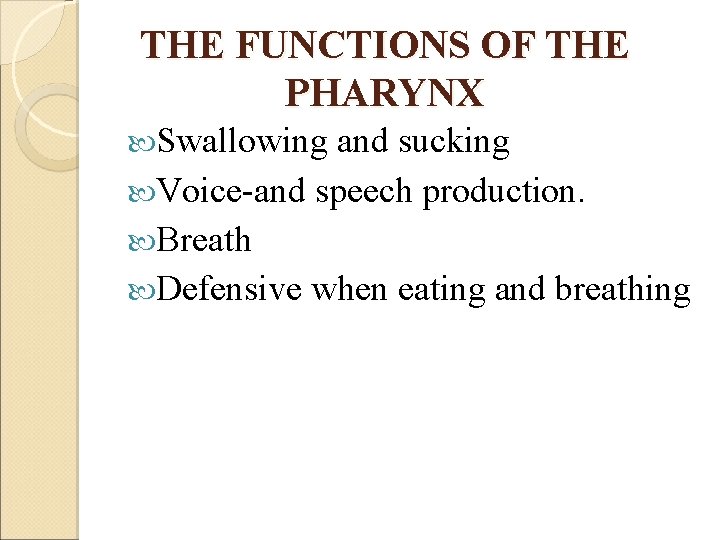 THE FUNCTIONS OF THE PHARYNX

Swallowing and sucking
Voice-and speech production.
Breath
Defensive when eating and breathing